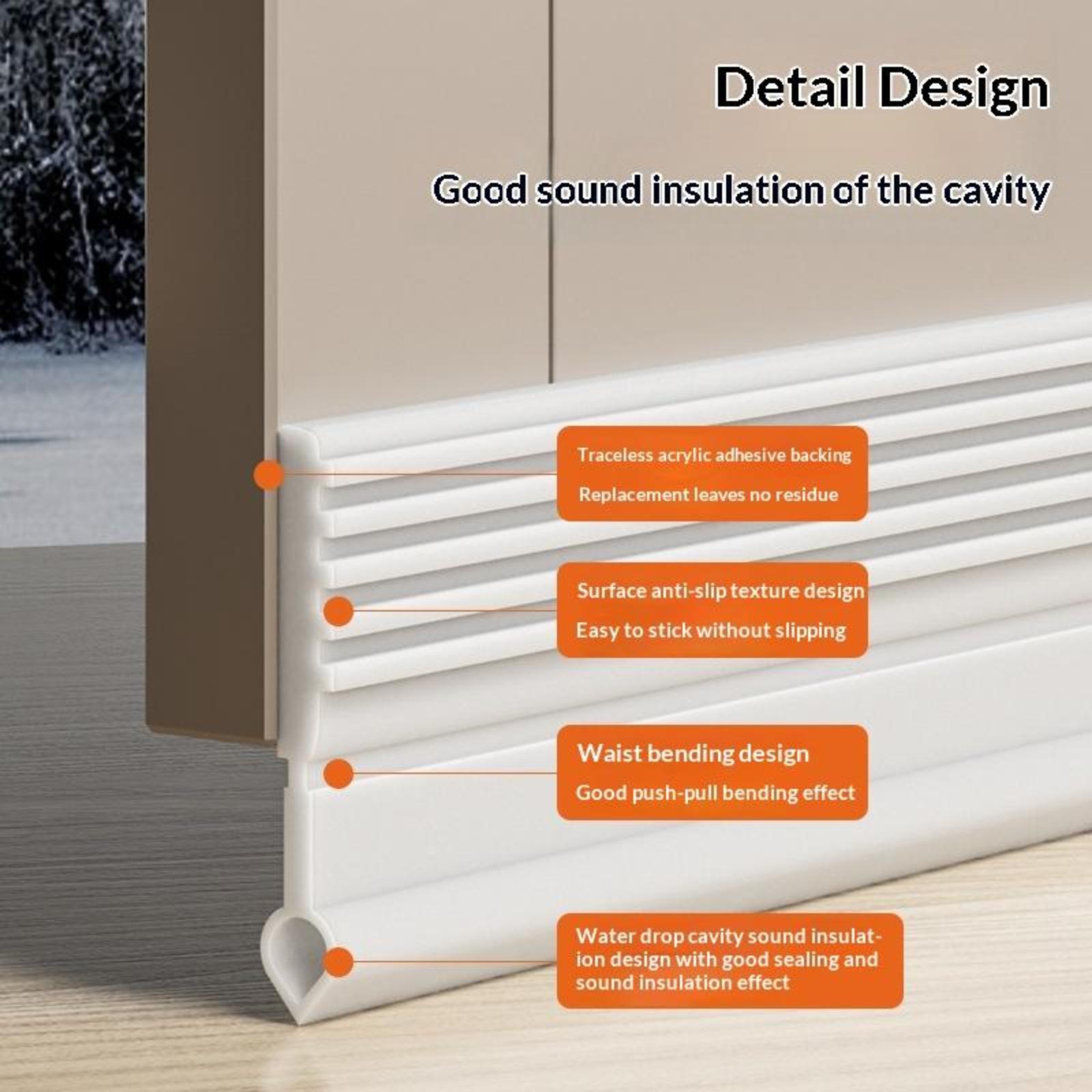 Detail Design

Good sound insulation of the cavity

Traceless acrylic adhesive backing

Replacement leaves no residue

Surface anti-slip texture design

Easy to stick without slipping

Waist bending design

Good push-pull bending effect

Water drop cavity sound insulation design with good sealing and sound insulation effect